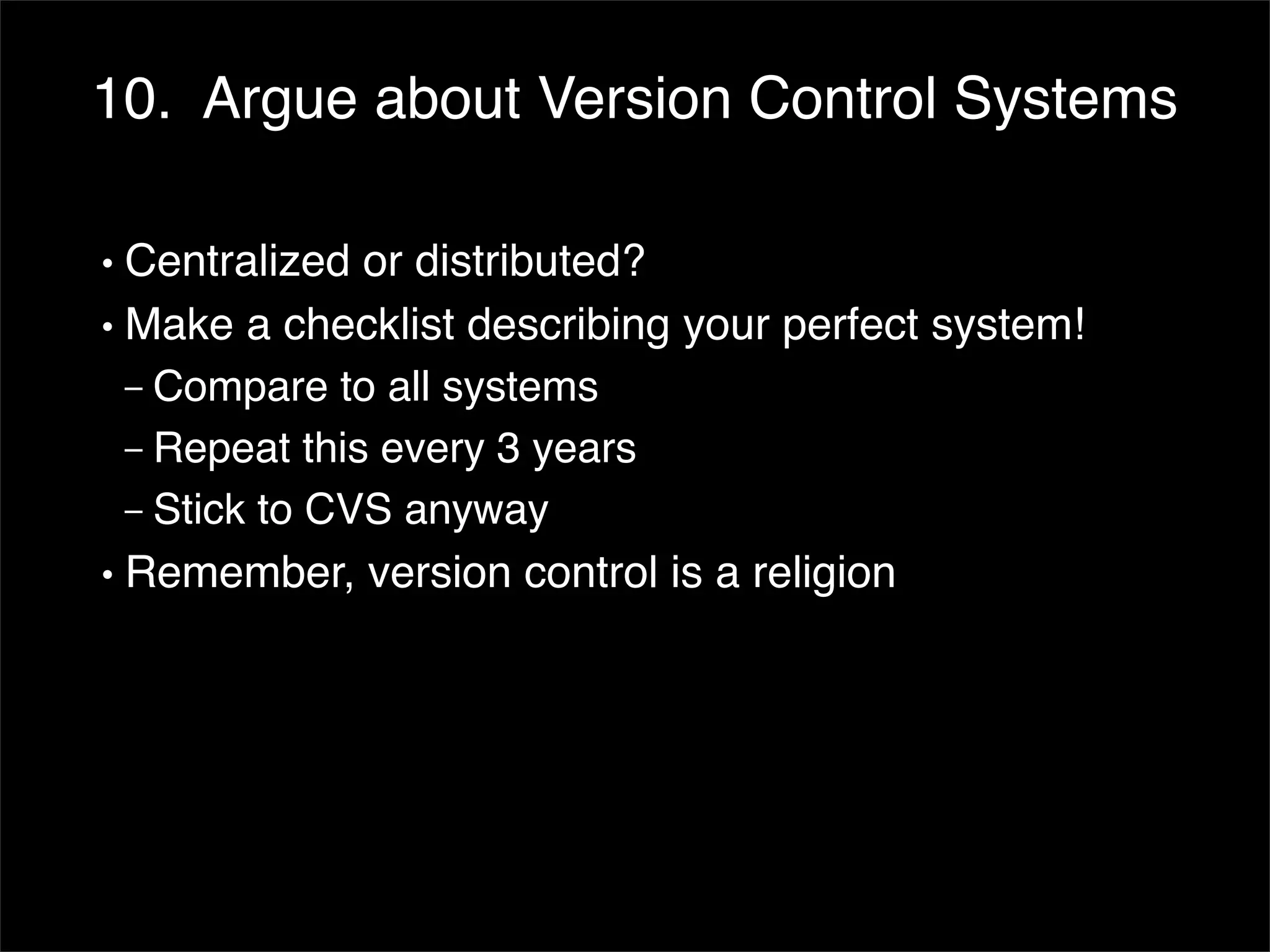 10. Argue about Version Control Systems

• Centralized or distributed?
• Make a checklist describing your perfect system!
– Compare to all systems
– Repeat this every 3 years
– Stick to CVS anyway
• Remember, version control is a religion